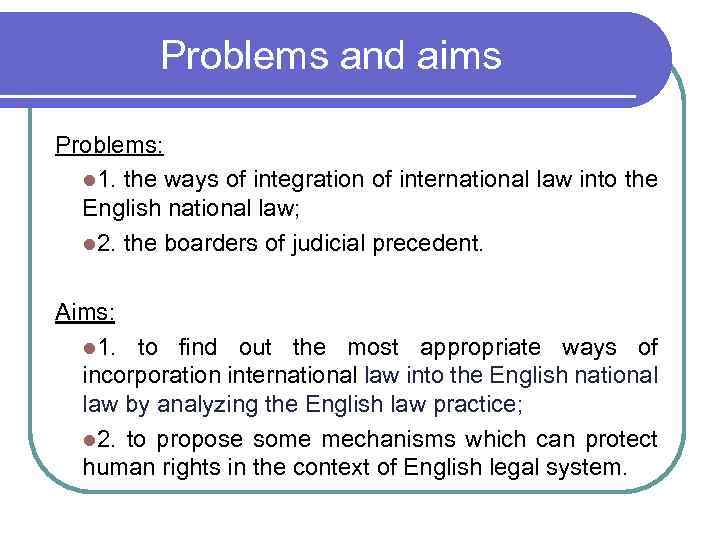 Problems and aims

Problems:

1. the ways of integration of international law into the English national law;

2. the boarders of judicial precedent.

Aims:

1. to find out the most appropriate ways of incorporation international law into the English national law by analyzing the English law practice;

2. to propose some mechanisms which can protect human rights in the context of English legal system.